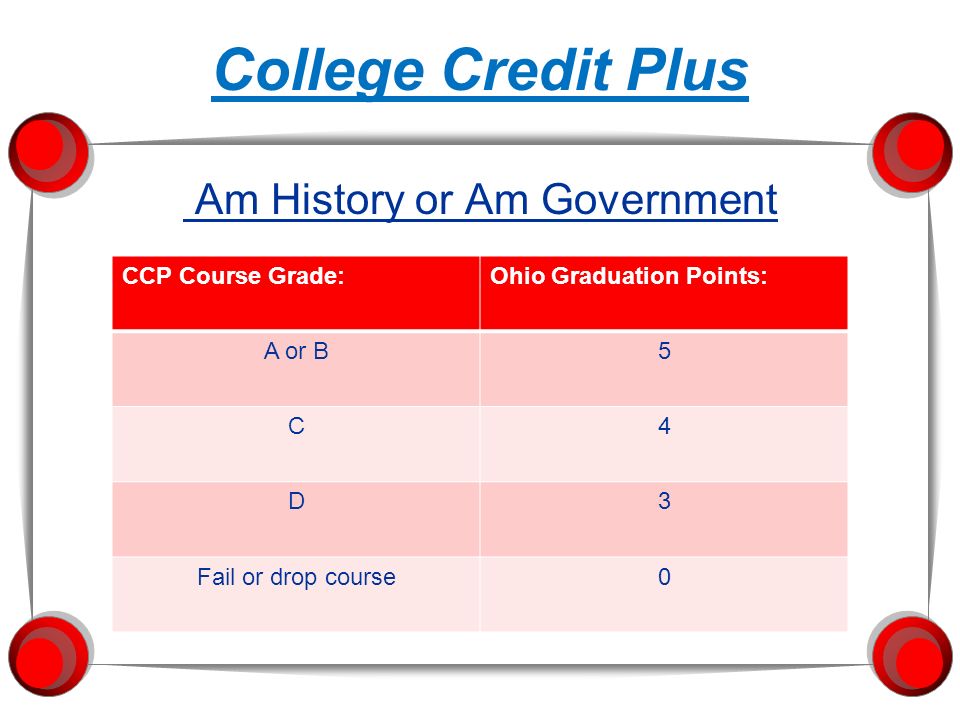 College Credit Plus

Am History or Am Government

| CCP Course Grade: | Ohio Graduation Points: |
|---|---|
| A or B | 5 |
| C | 4 |
| D | 3 |
| Fail or drop course | 0 |